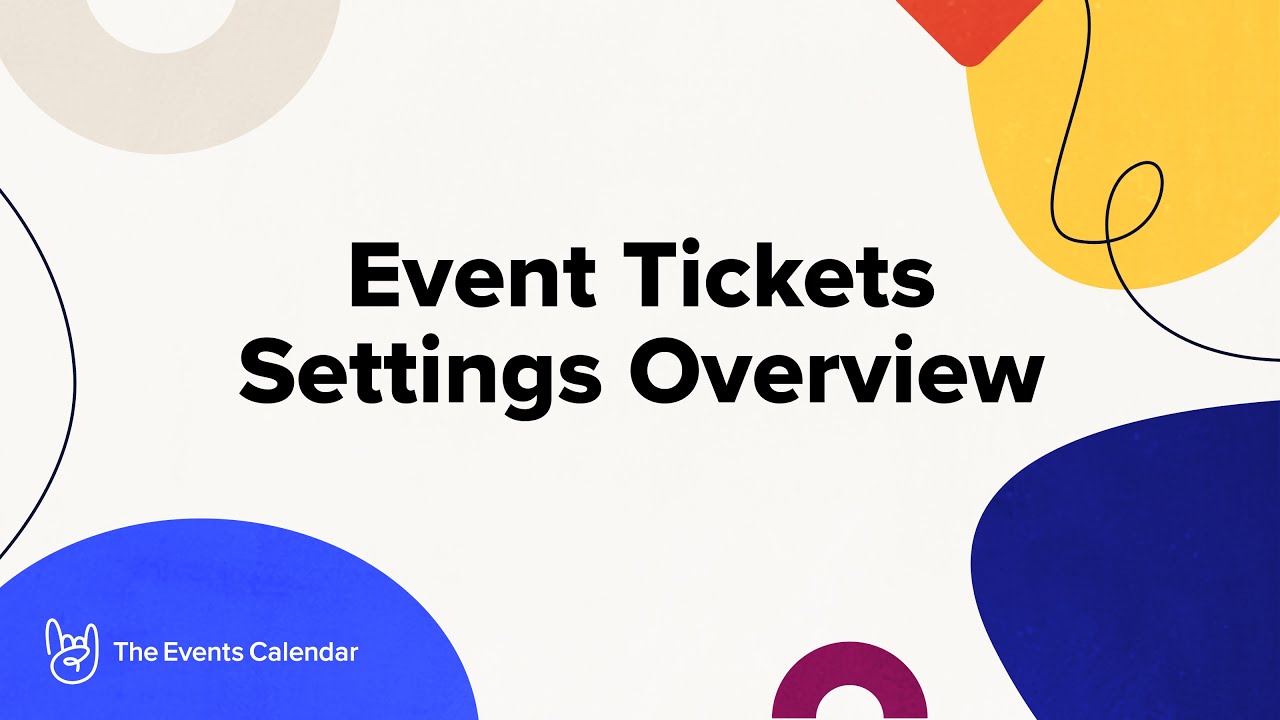 Event Tickets Settings Overview

The Events Calendar